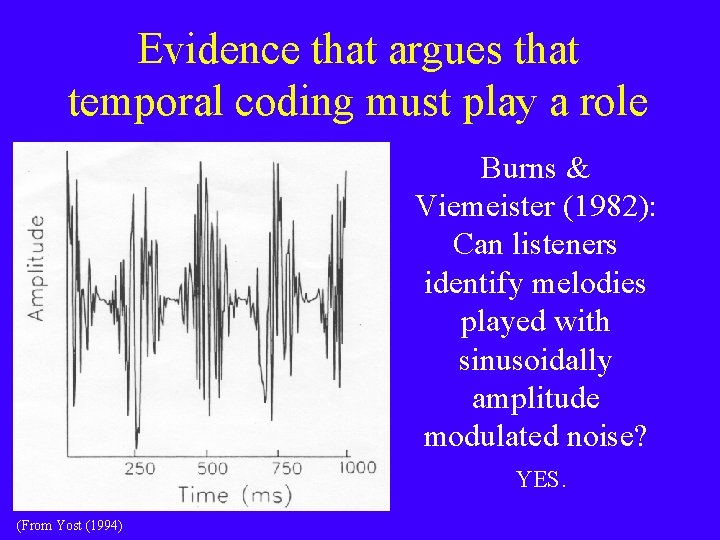 Evidence that argues that temporal coding must play a role

Amplitude

250 500 750 1000

Time (ms)

(From Yost (1994)

Burns & Viemeister (1982): Can listeners identify melodies played with sinusoidally amplitude modulated noise?

YES.